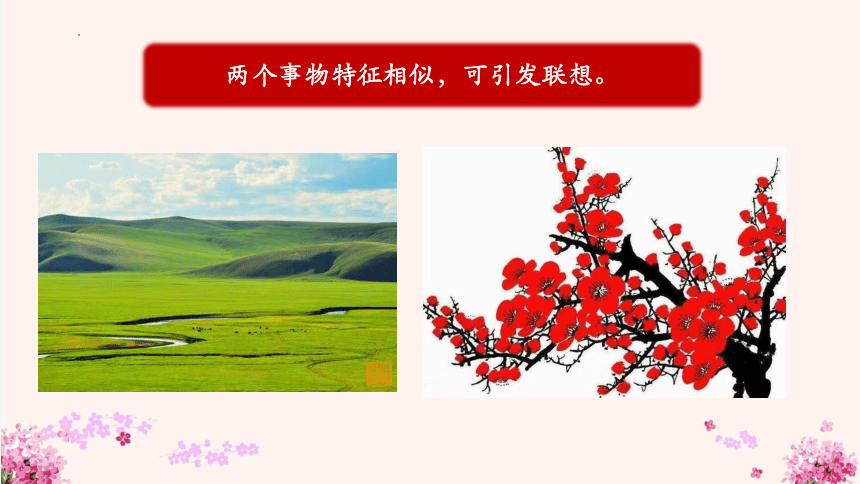 两个事物特征相似，可引发联想。